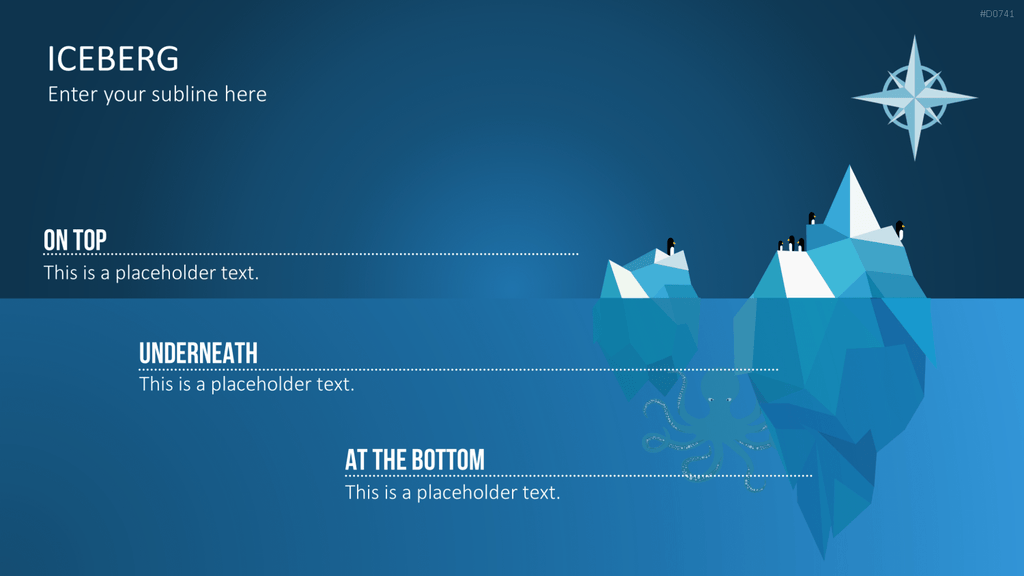 #D0741

ICEBERG
Enter your subline here

ON TOP
This is a placeholder text.

UNDERNEATH
This is a placeholder text.

AT THE BOTTOM
This is a placeholder text.